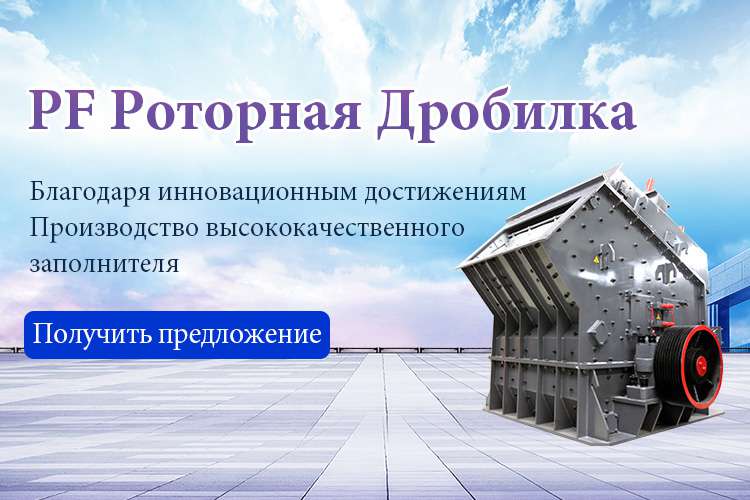 PF Роторная Дробилка

Благодаря инновационным достижениям Производство высококачественного заполнителя

Получить предложение